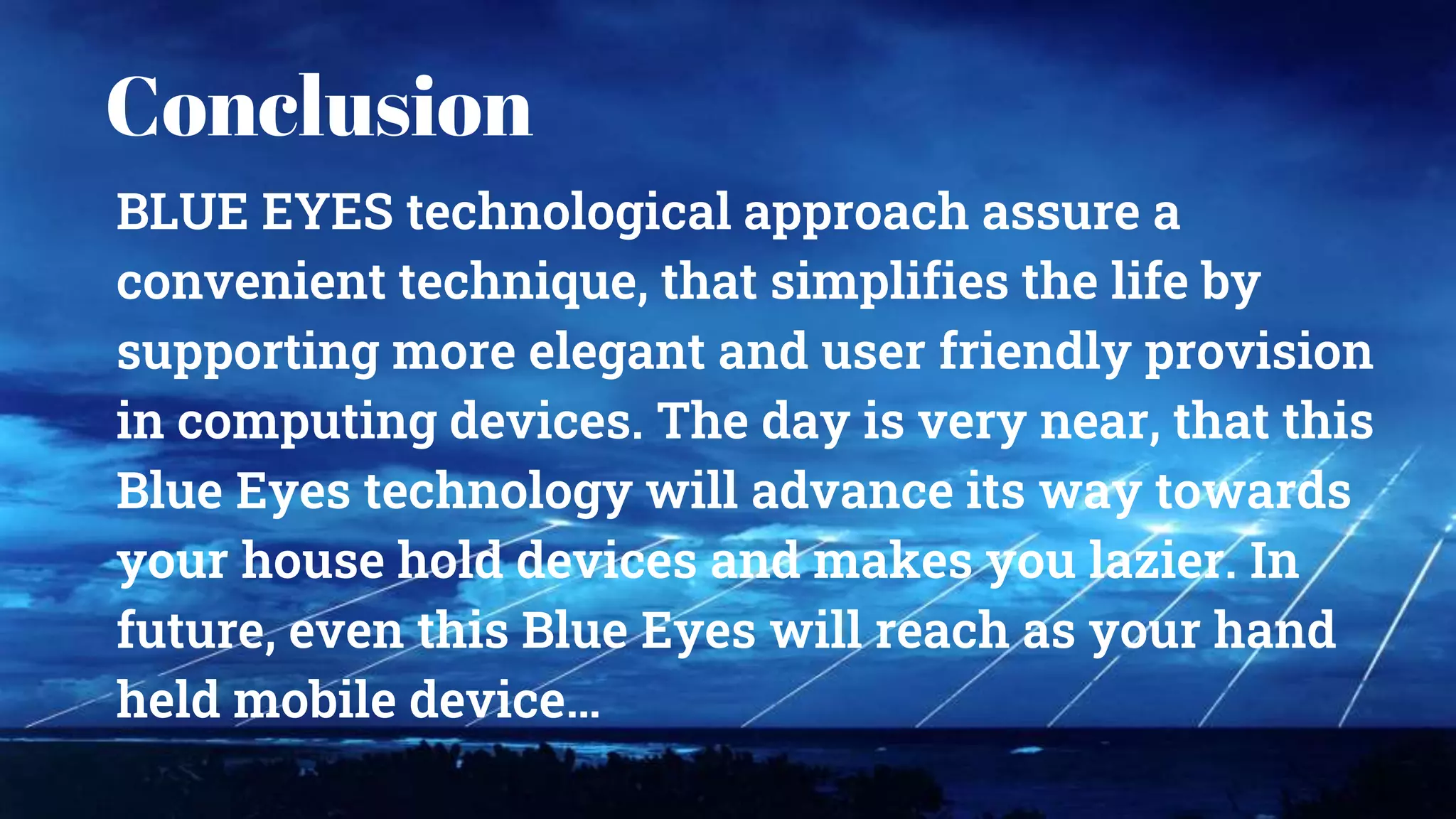 Conclusion

BLUE EYES technological approach assure a convenient technique, that simplifies the life by supporting more elegant and user friendly provision in computing devices. The day is very near, that this Blue Eyes technology will advance its way towards your house hold devices and makes you lazier. In future, even this Blue Eyes will reach as your hand held mobile device...